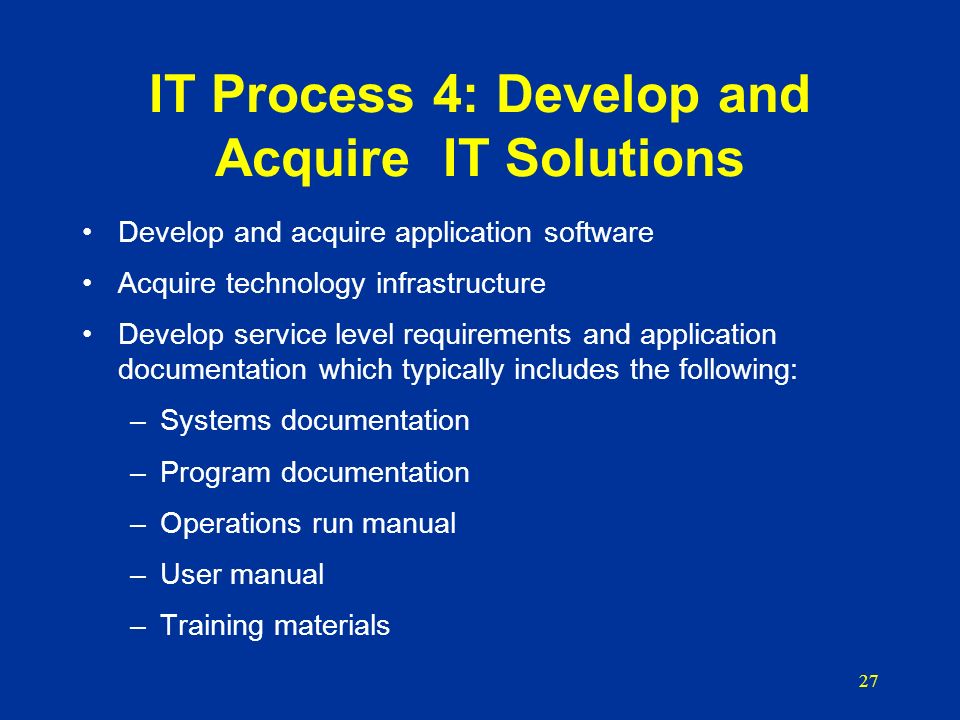 IT Process 4: Develop and Acquire IT Solutions

• Develop and acquire application software
• Acquire technology infrastructure
• Develop service level requirements and application documentation which typically includes the following:
  – Systems documentation
  – Program documentation
  – Operations run manual
  – User manual
  – Training materials

27